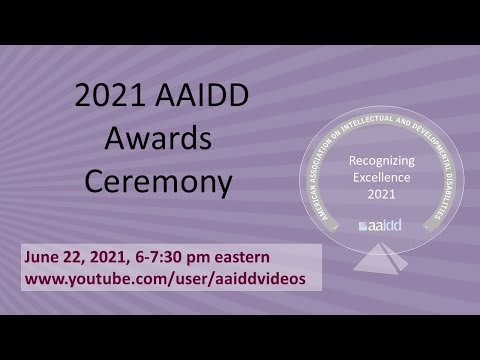 2021 AAIDD Awards Ceremony

AMERICAN ASSOCIATION ON INTELLECTUAL AND DEVELOPMENTAL DISABILITIES

Recognizing Excellence 2021

aaidd

June 22, 2021, 6-7:30 pm eastern
www.youtube.com/user/aaiddvideos